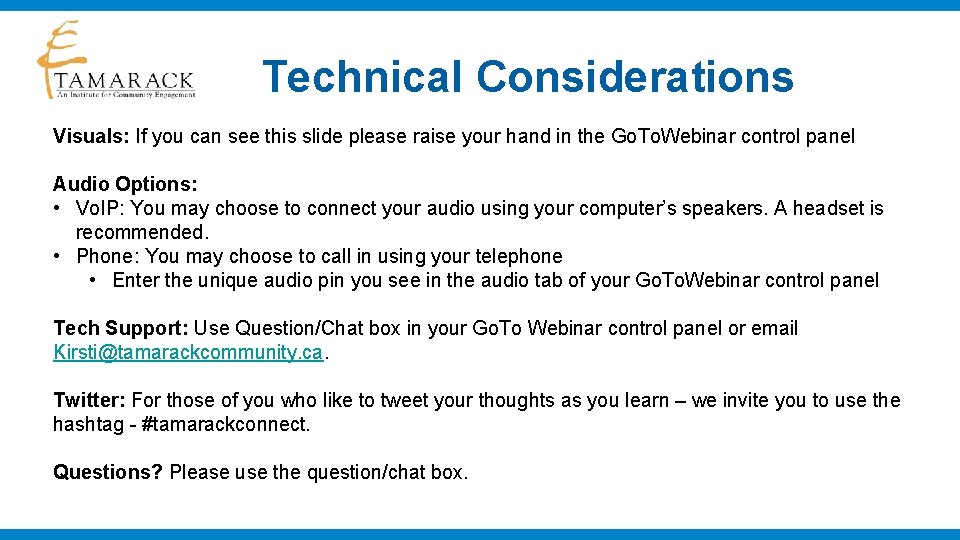 TAMARACK
An Institute for Community Engagement

Technical Considerations

Visuals: If you can see this slide please raise your hand in the GoToWebinar control panel

Audio Options:
• VoIP: You may choose to connect your audio using your computer's speakers. A headset is recommended.
• Phone: You may choose to call in using your telephone
 • Enter the unique audio pin you see in the audio tab of your GoToWebinar control panel

Tech Support: Use Question/Chat box in your GoTo Webinar control panel or email Kirsti@tamarackcommunity.ca.

Twitter: For those of you who like to tweet your thoughts as you learn – we invite you to use the hashtag - #tamarackconnect.

Questions? Please use the question/chat box.